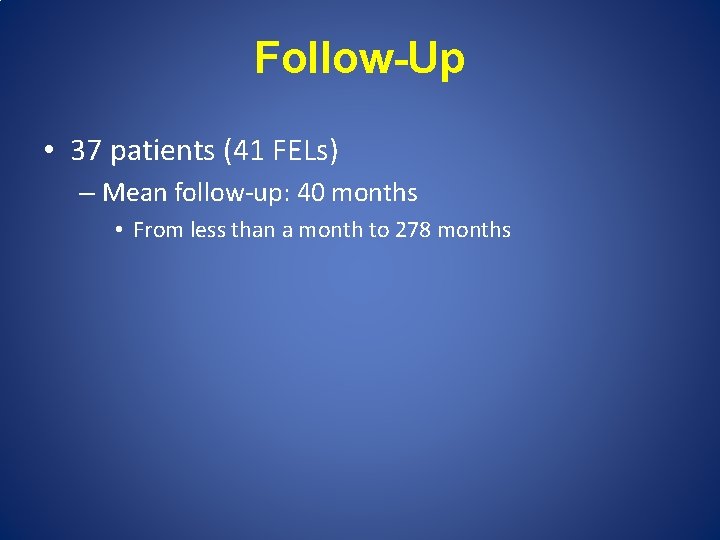 Follow-Up

• 37 patients (41 FELs)

– Mean follow-up: 40 months

• From less than a month to 278 months